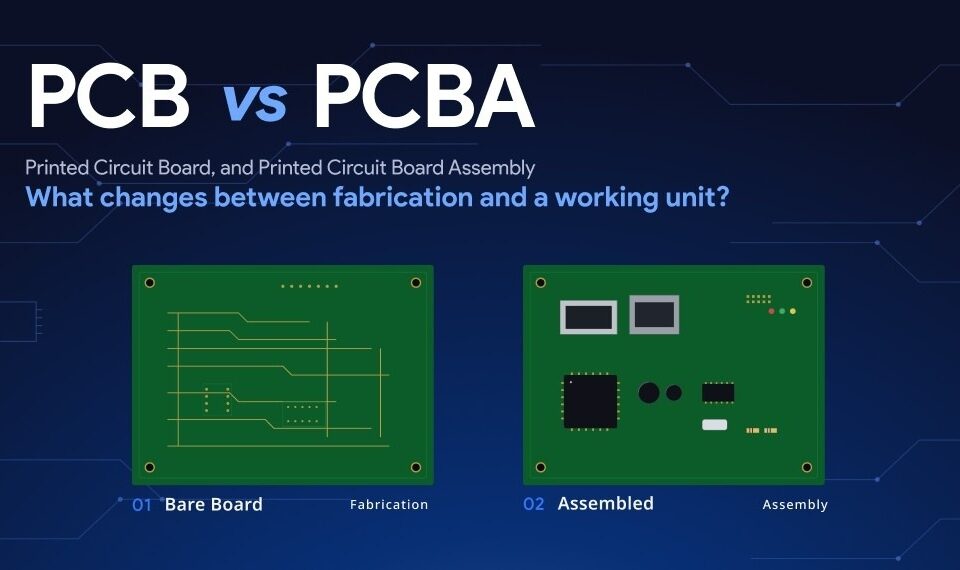 PCB vs PCBA

Printed Circuit Board, and Printed Circuit Board Assembly
What changes between fabrication and a working unit?

01 Bare Board
Fabrication

02 Assembled
Assembly